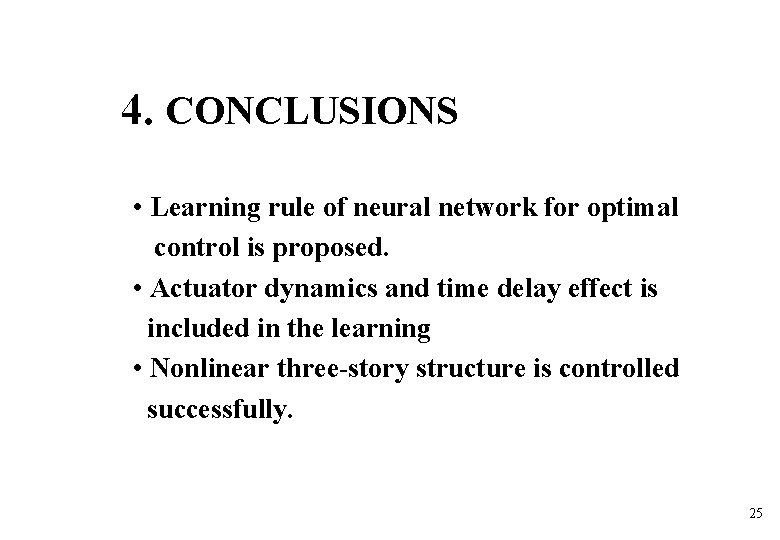 4. CONCLUSIONS

• Learning rule of neural network for optimal control is proposed.
• Actuator dynamics and time delay effect is included in the learning
• Nonlinear three-story structure is controlled successfully.

25